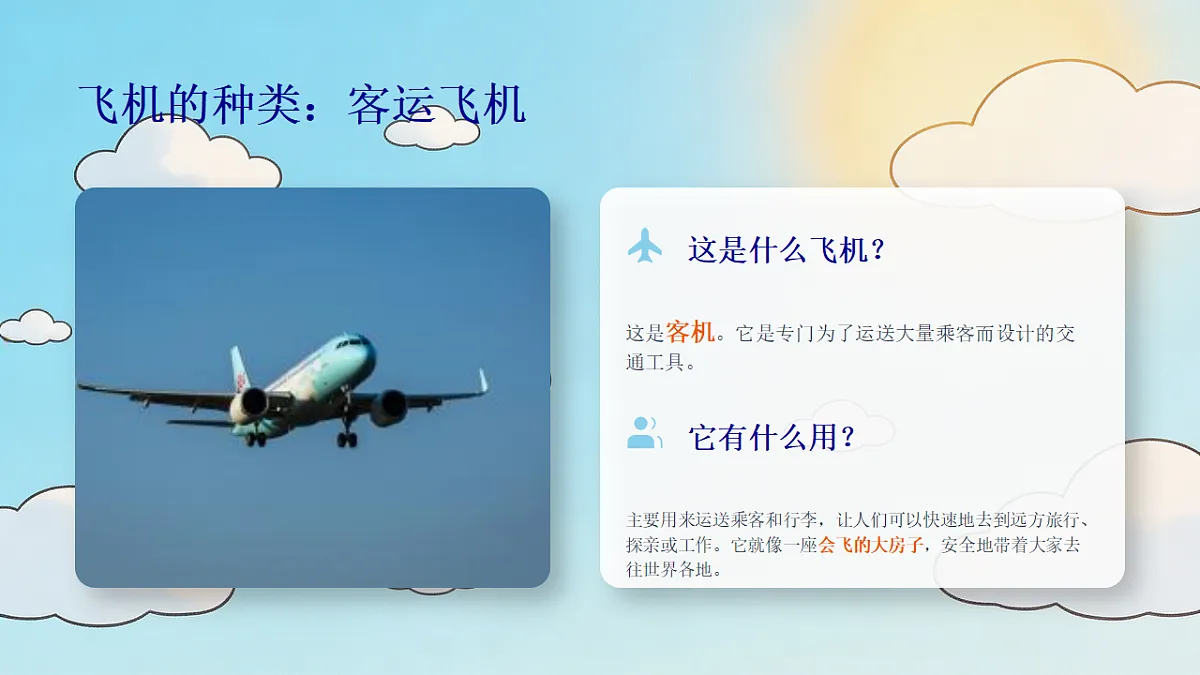 飞机的种类：客运飞机

这是什么飞机？

这是客机。它是专门为了运送大量乘客而设计的交通工具。

它有什么用？

主要用来运送乘客和行李，让人们可以快速地去到远方旅行、探亲或工作。它就像一座会飞的大房子，安全地带着大家去往世界各地。